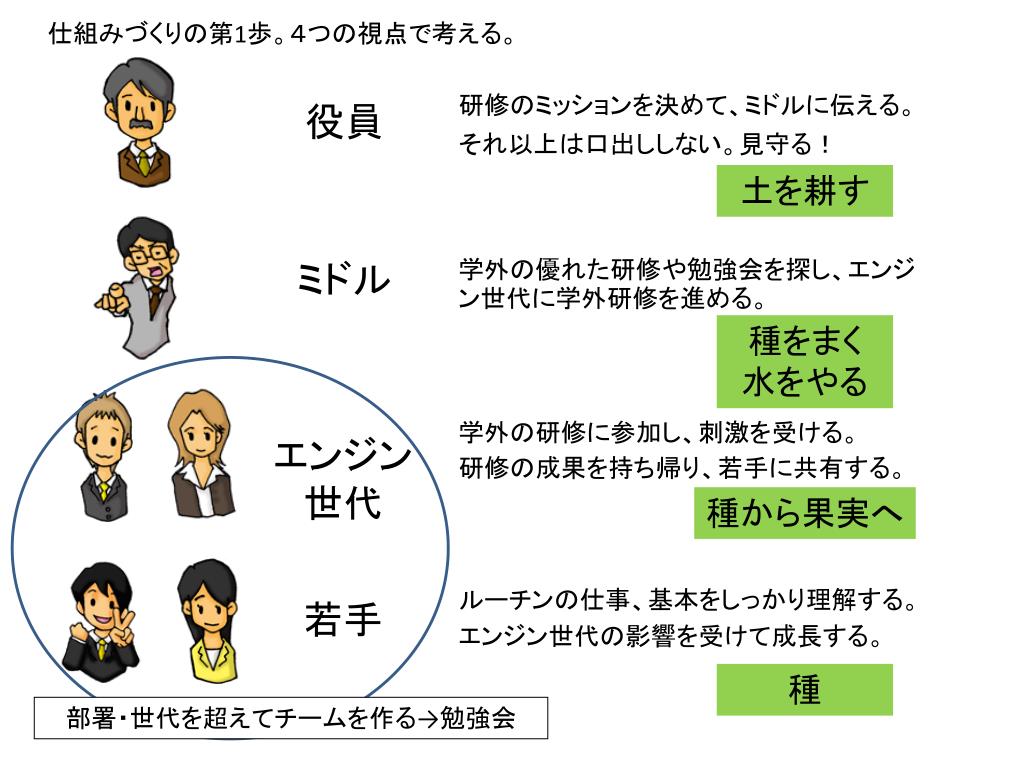 仕組みづくりの第1歩。4つの視点で考える。

役員

研修のミッションを決めて、ミドルに伝える。
それ以上は口出ししない。見守る！

土を耕す

ミドル

学外の優れた研修や勉強会を探し、エンジン世代に学外研修を進める。

種をまく
水をやる

エンジン世代

学外の研修に参加し、刺激を受ける。
研修の成果を持ち帰り、若手に共有する。

種から果実へ

若手

ルーチンの仕事、基本をしっかり理解する。
エンジン世代の影響を受けて成長する。

種

部署・世代を超えてチームを作る→勉強会